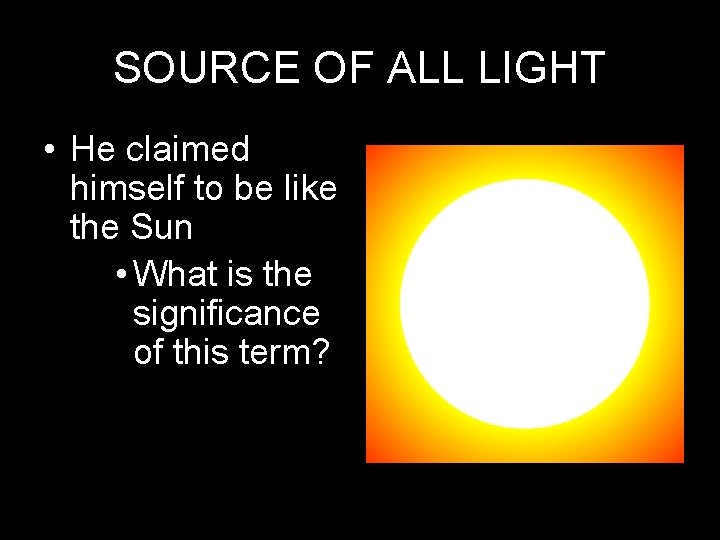 SOURCE OF ALL LIGHT

• He claimed himself to be like the Sun

• What is the significance of this term?